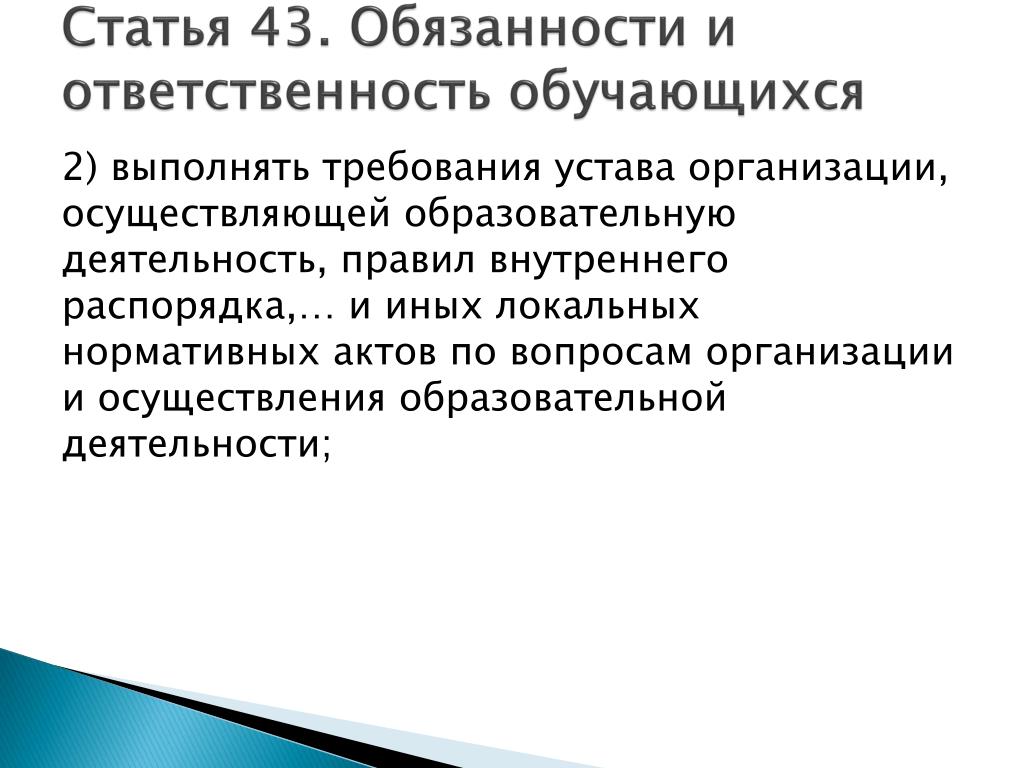 Статья 43. Обязанности и ответственность обучающихся

2) выполнять требования устава организации, осуществляющей образовательную деятельность, правил внутреннего распорядка,… и иных локальных нормативных актов по вопросам организации и осуществления образовательной деятельности;